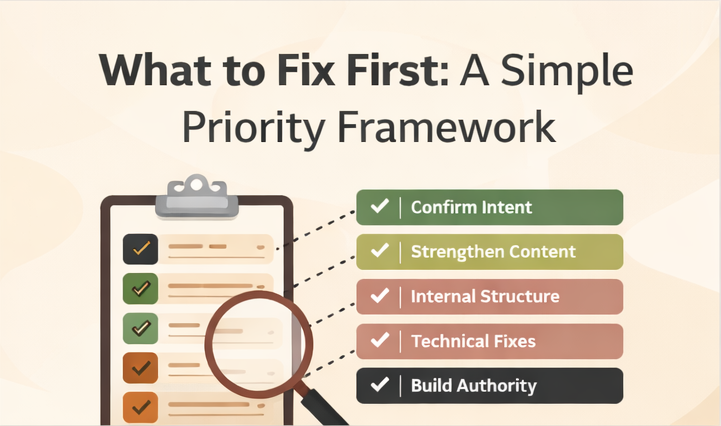 What to Fix First: A Simple Priority Framework

Confirm Intent
Strengthen Content
Internal Structure
Technical Fixes
Build Authority